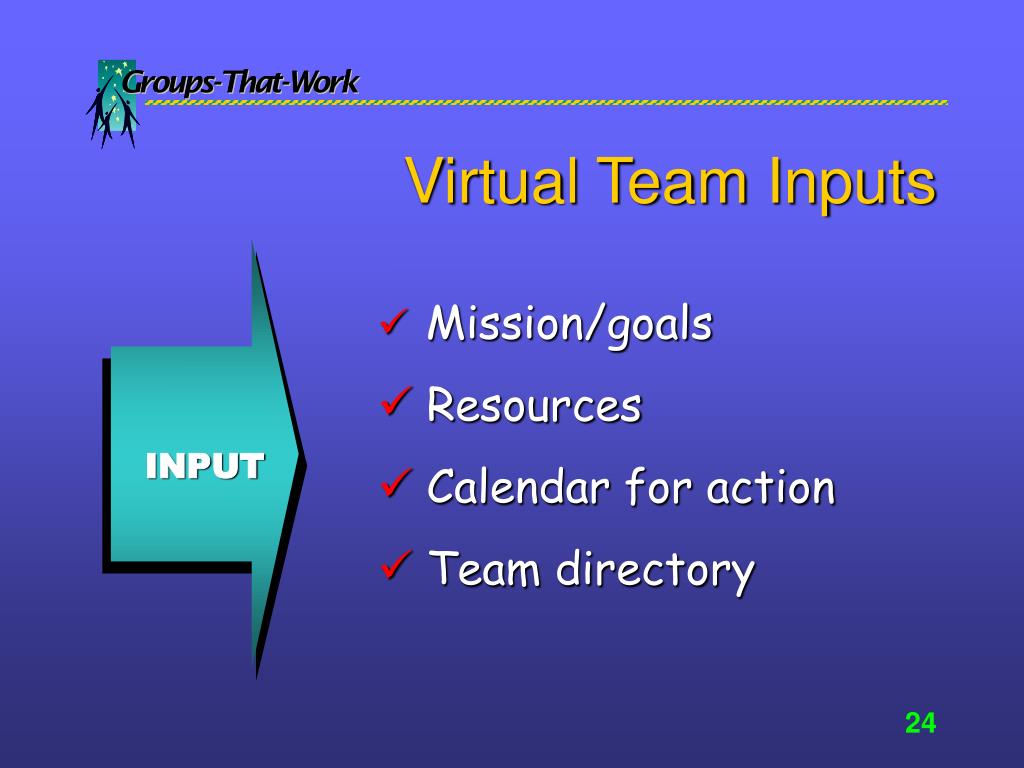 Groups-That-Work

Virtual Team Inputs

INPUT

✓ Mission/goals

✓ Resources

✓ Calendar for action

✓ Team directory

24